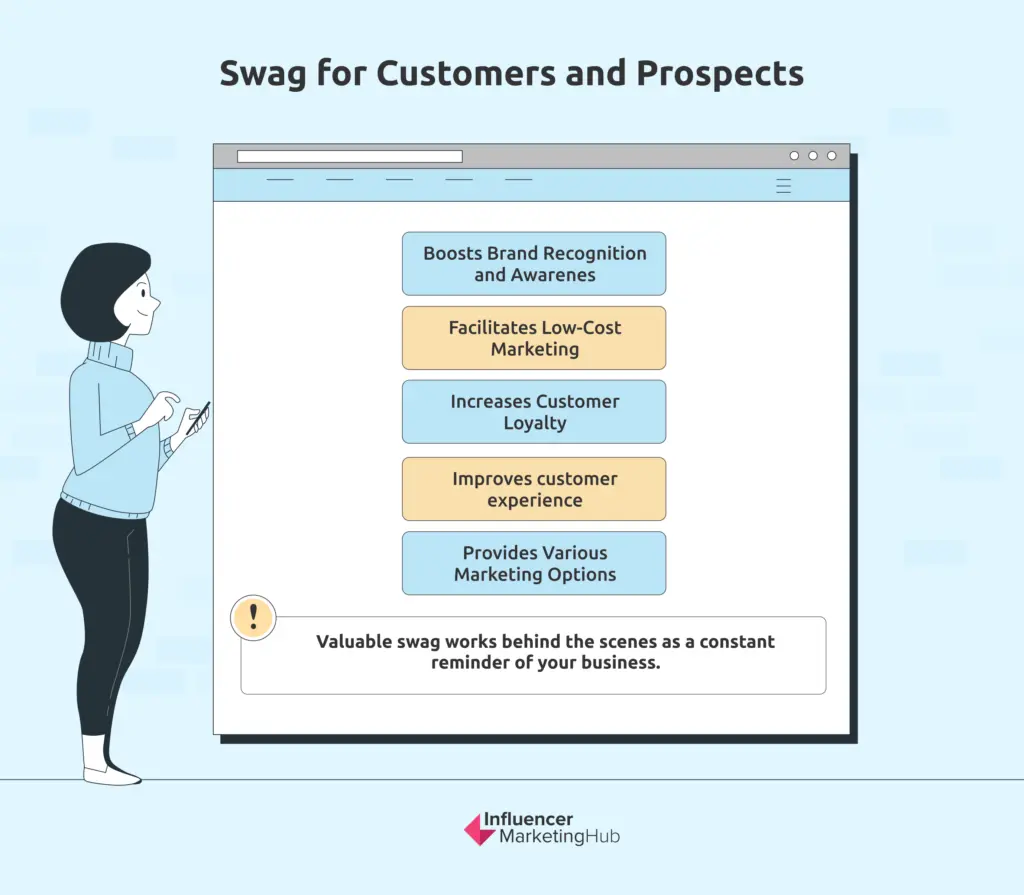 Swag for Customers and Prospects

Boosts Brand Recognition and Awarenes

Facilitates Low-Cost Marketing

Increases Customer Loyalty

Improves customer experience

Provides Various Marketing Options

!

Valuable swag works behind the scenes as a constant reminder of your business.

Influencer MarketingHub